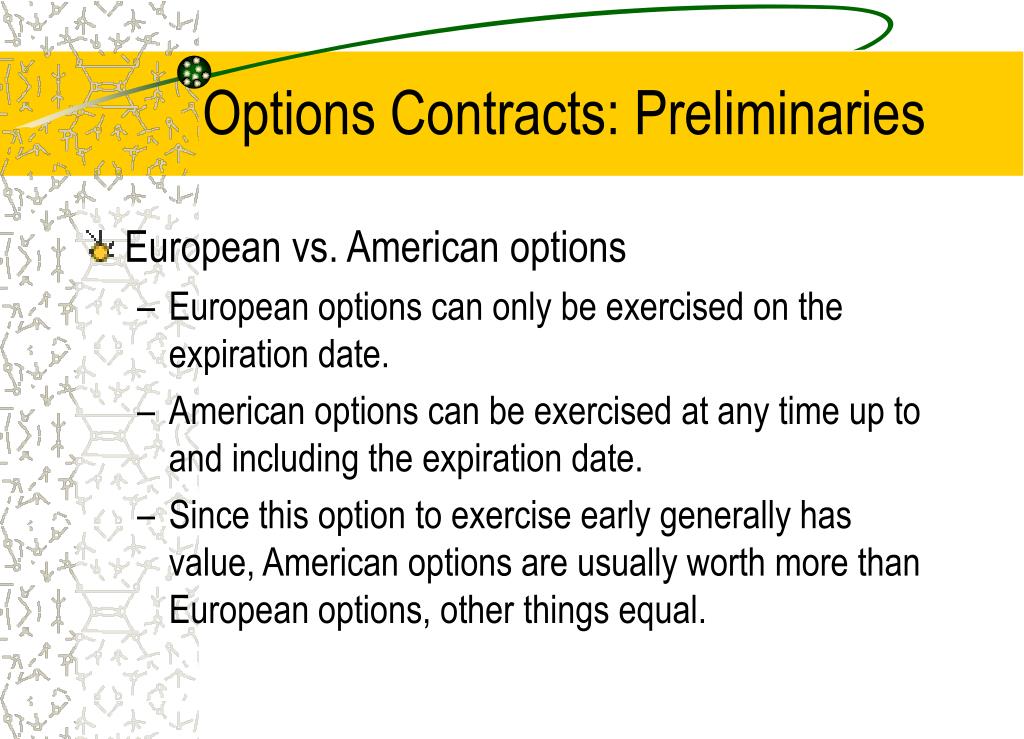 Options Contracts: Preliminaries

European vs. American options

– European options can only be exercised on the expiration date.

– American options can be exercised at any time up to and including the expiration date.

– Since this option to exercise early generally has value, American options are usually worth more than European options, other things equal.